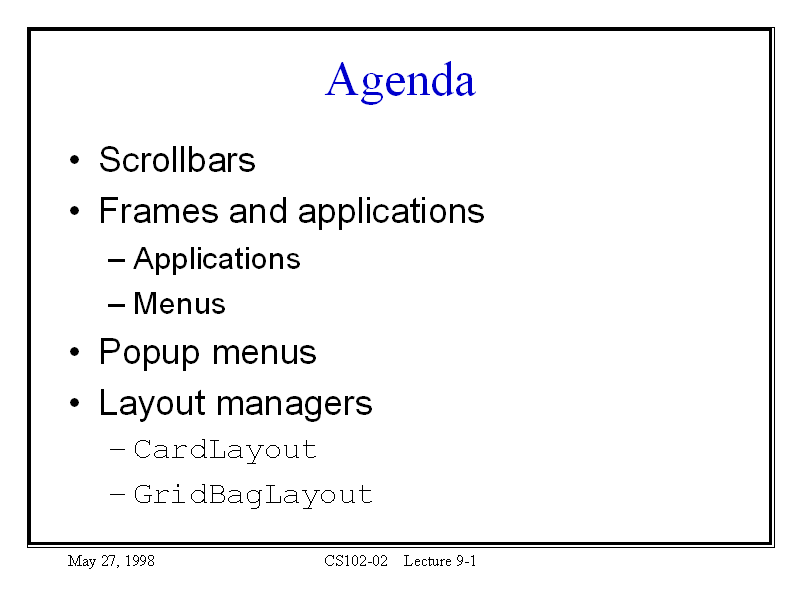 Agenda

• Scrollbars
• Frames and applications
– Applications
– Menus
• Popup menus
• Layout managers
– CardLayout
– GridBagLayout

May 27, 1998 CS102-02 Lecture 9-1